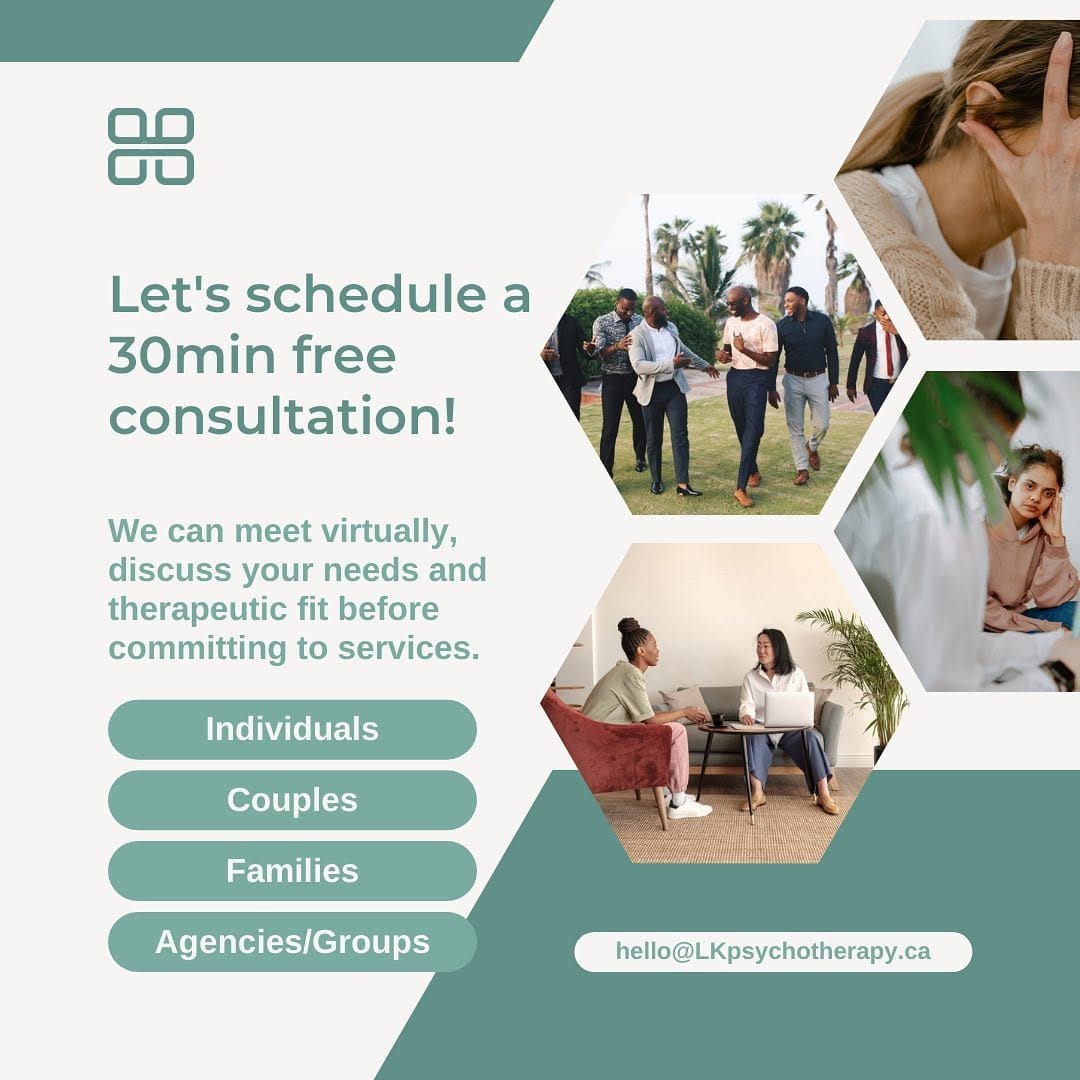 Let's schedule a 30min free consultation!

We can meet virtually, discuss your needs and therapeutic fit before committing to services.

Individuals

Couples

Families

Agencies/Groups

hello@LKpsychotherapy.ca